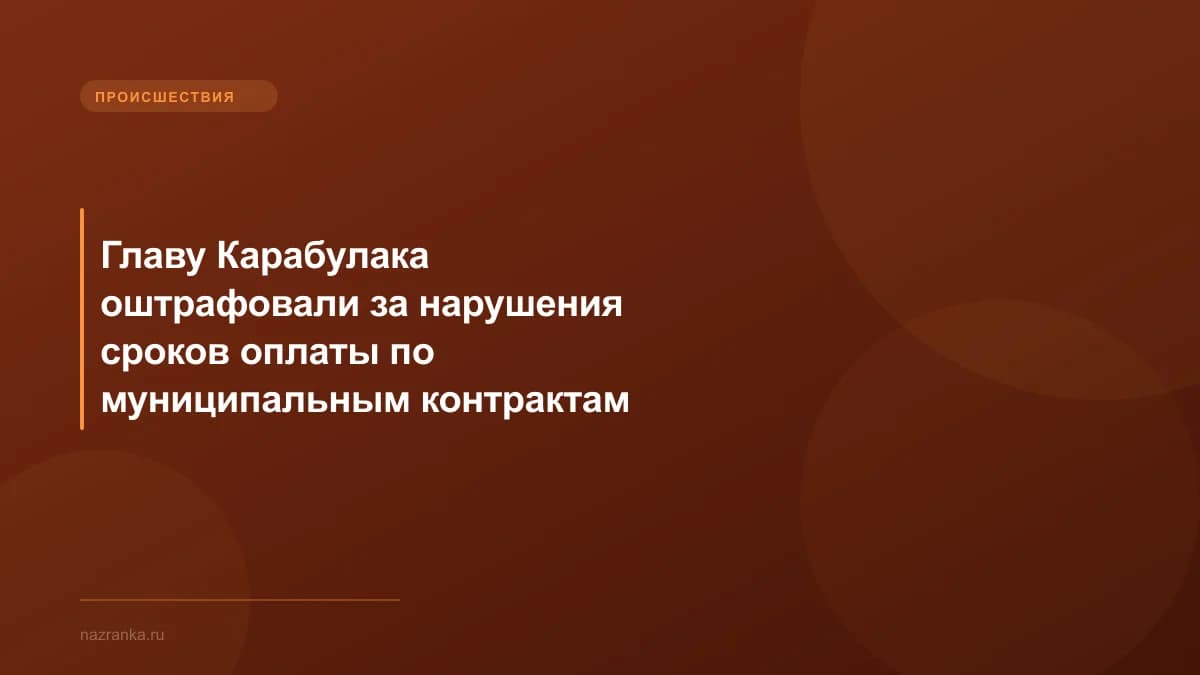 ПРОИСШЕСТВИЯ

Главу Карабулака оштрафовали за нарушения сроков оплаты по муниципальным контрактам

nazranka.ru